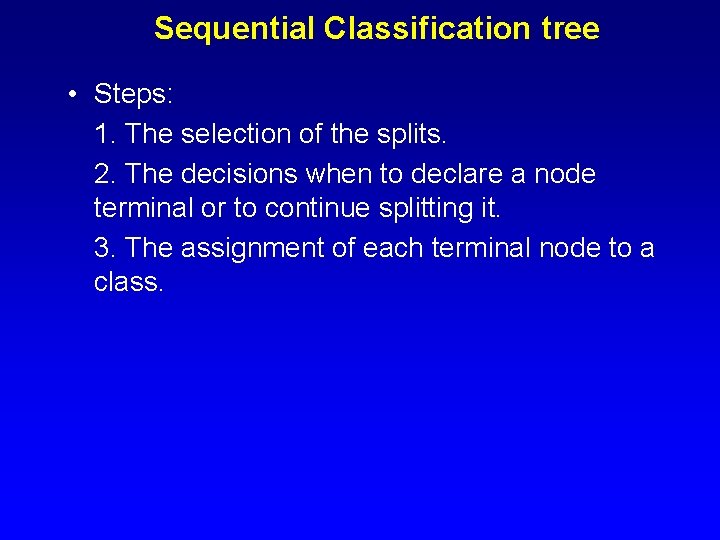 Sequential Classification tree

• Steps:

1. The selection of the splits.

2. The decisions when to declare a node terminal or to continue splitting it.

3. The assignment of each terminal node to a class.